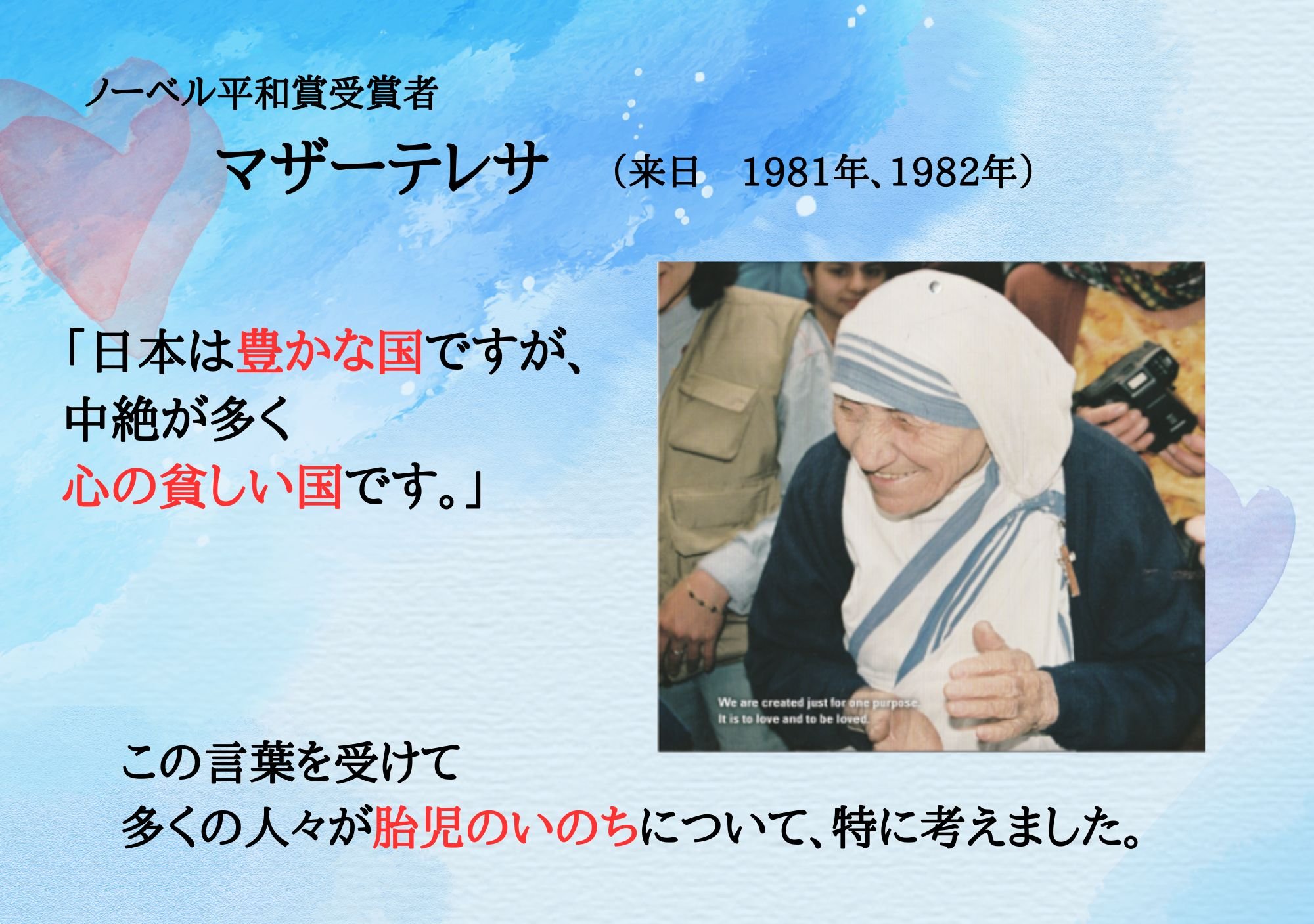 ノーベル平和賞受賞者

マザーテレサ　（来日　1981年、1982年）

「日本は豊かな国ですが、
中絶が多く
心の貧しい国です。」

We are created just for one purpose.
It is to love and to be loved.

この言葉を受けて
多くの人々が胎児のいのちについて、特に考えました。